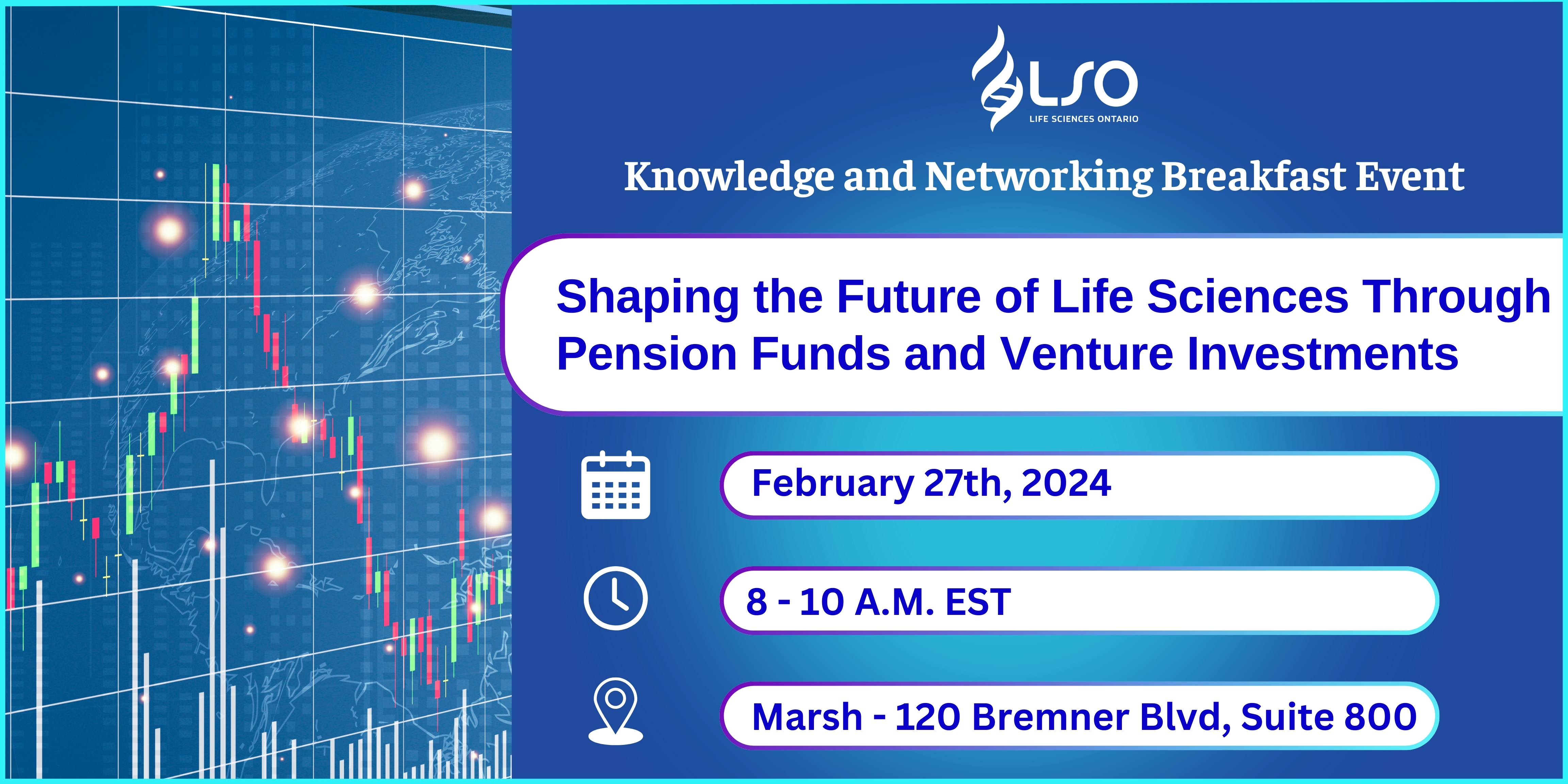 LSO
LIFE SCIENCES ONTARIO

Knowledge and Networking Breakfast Event

Shaping the Future of Life Sciences Through Pension Funds and Venture Investments

February 27th, 2024

8 - 10 A.M. EST

Marsh - 120 Bremner Blvd, Suite 800